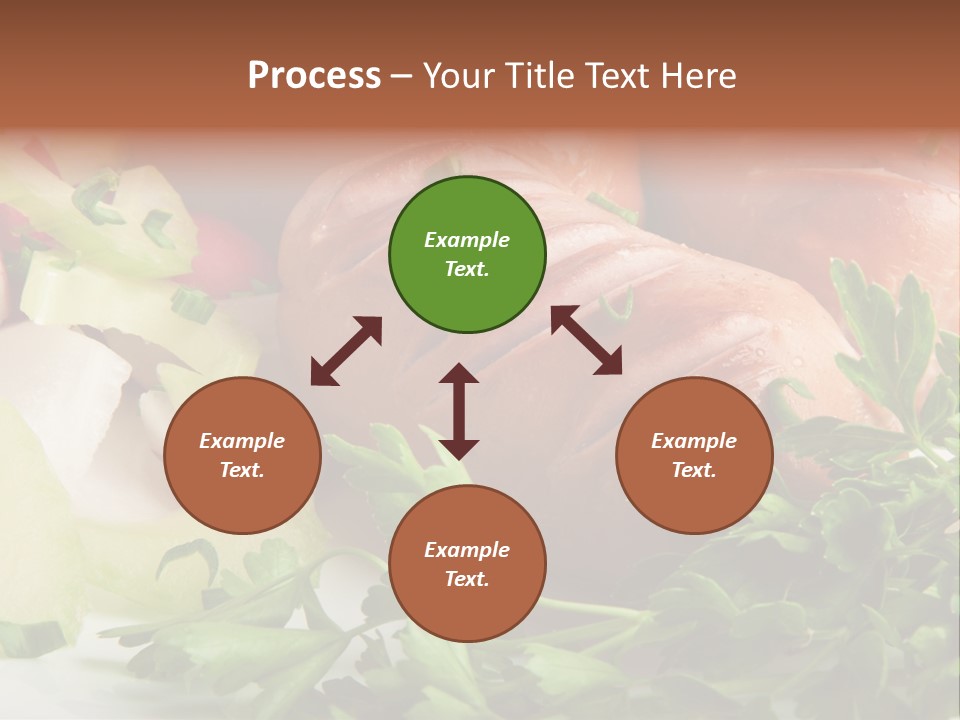 Process – Your Title Text Here

Example Text.

Example Text.

Example Text.

Example Text.